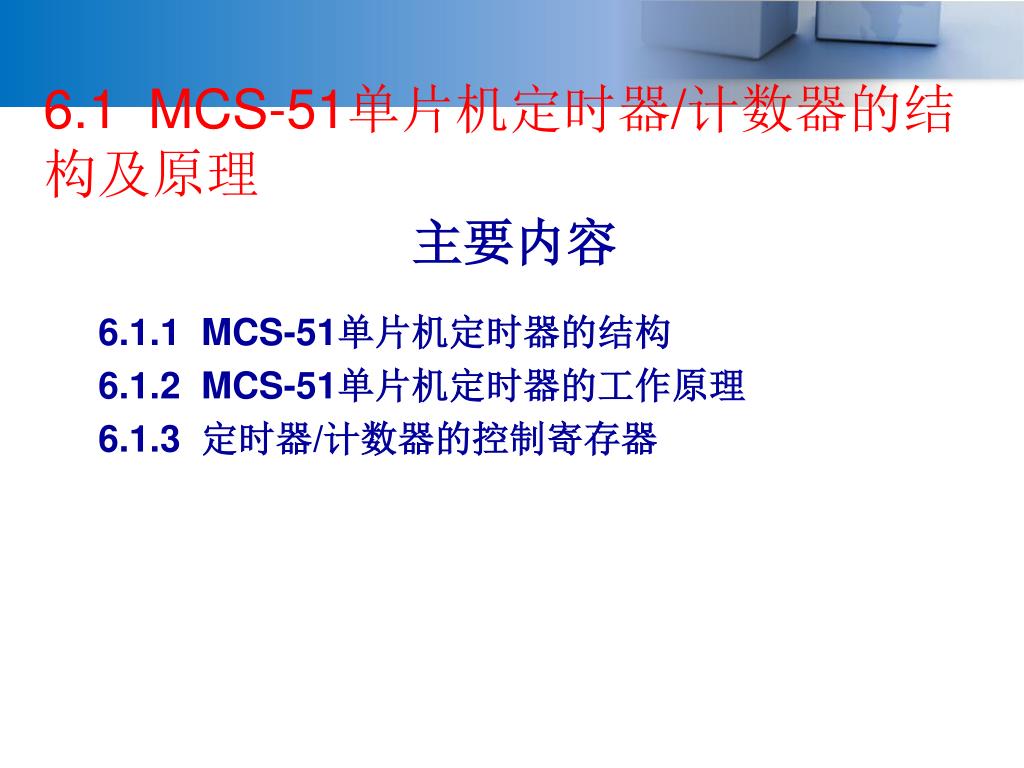 6.1 MCS-51单片机定时器/计数器的结构及原理

主要内容

6.1.1 MCS-51单片机定时器的结构
6.1.2 MCS-51单片机定时器的工作原理
6.1.3 定时器/计数器的控制寄存器